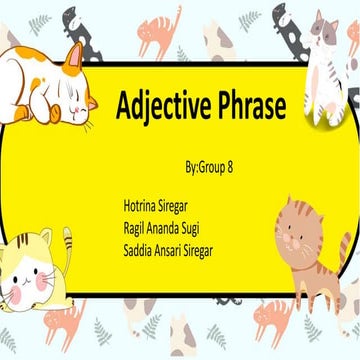 Adjective Phrase

By:Group 8

Hotrina Siregar
Ragil Ananda Sugi
Saddia Ansari Siregar